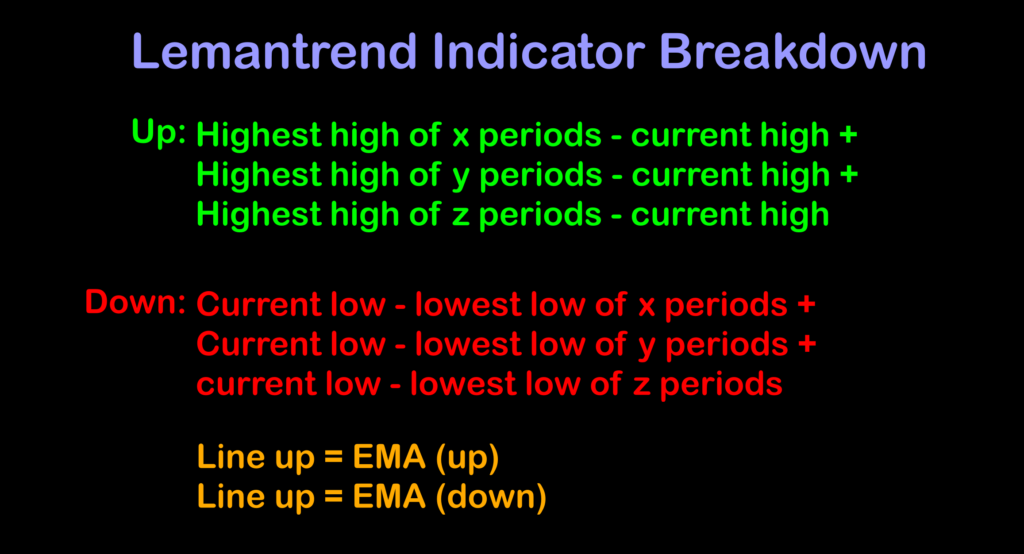 Lemantrend Indicator Breakdown

Up: Highest high of x periods - current high + Highest high of y periods - current high + Highest high of z periods - current high

Down: Current low - lowest low of x periods + Current low - lowest low of y periods + current low - lowest low of z periods

Line up = EMA (up)
Line up = EMA (down)